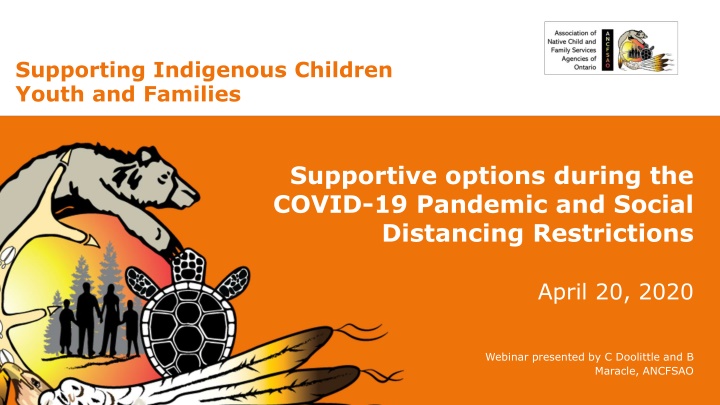 Supporting Indigenous Children Youth and Families

Association of Native Child and Family Services Agencies of Ontario

ANCFSAO

Supportive options during the COVID-19 Pandemic and Social Distancing Restrictions

April 20, 2020

Webinar presented by C Doolittle and B Maracle, ANCFSAO